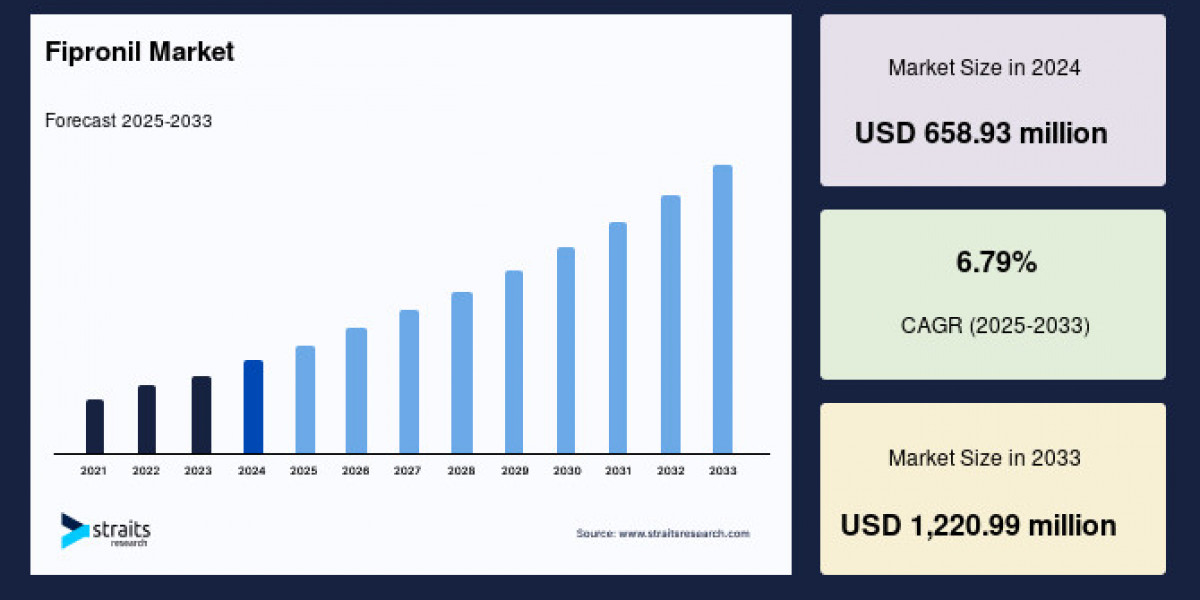 Fipronil Market

Forecast 2025-2033

2021 2022 2023 2024 2025 2026 2027 2028 2029 2030 2031 2032 2033

straits research

Source: www.straitsresearch.com

Market Size in 2024

USD 658.93 million

6.79%

CAGR (2025-2033)

Market Size in 2033

USD 1,220.99 million